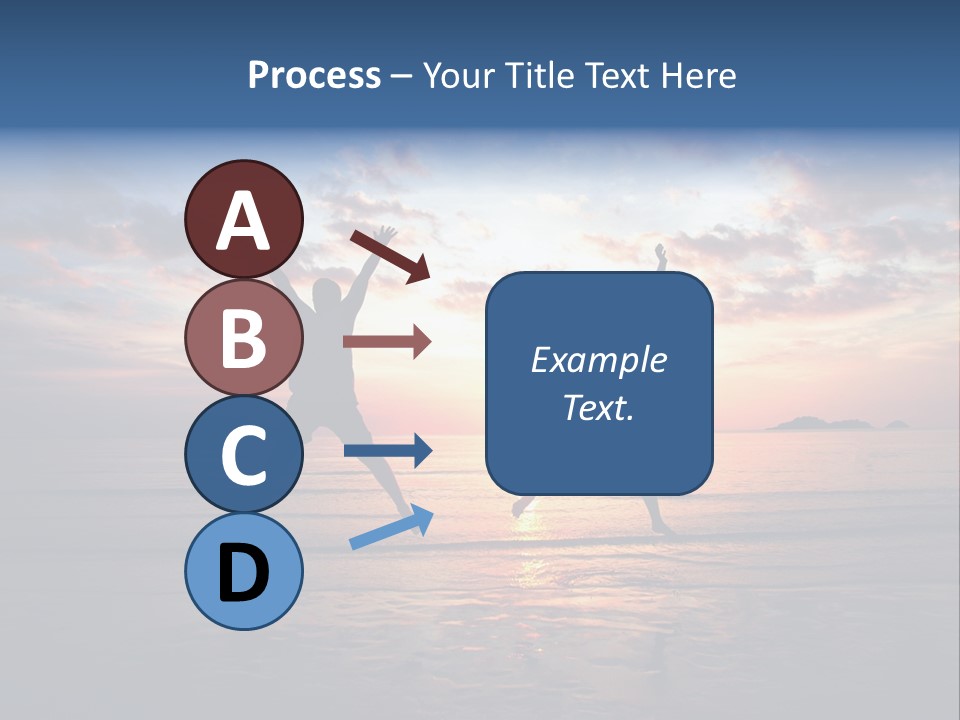 Process – Your Title Text Here

A

B

C

D

Example Text.